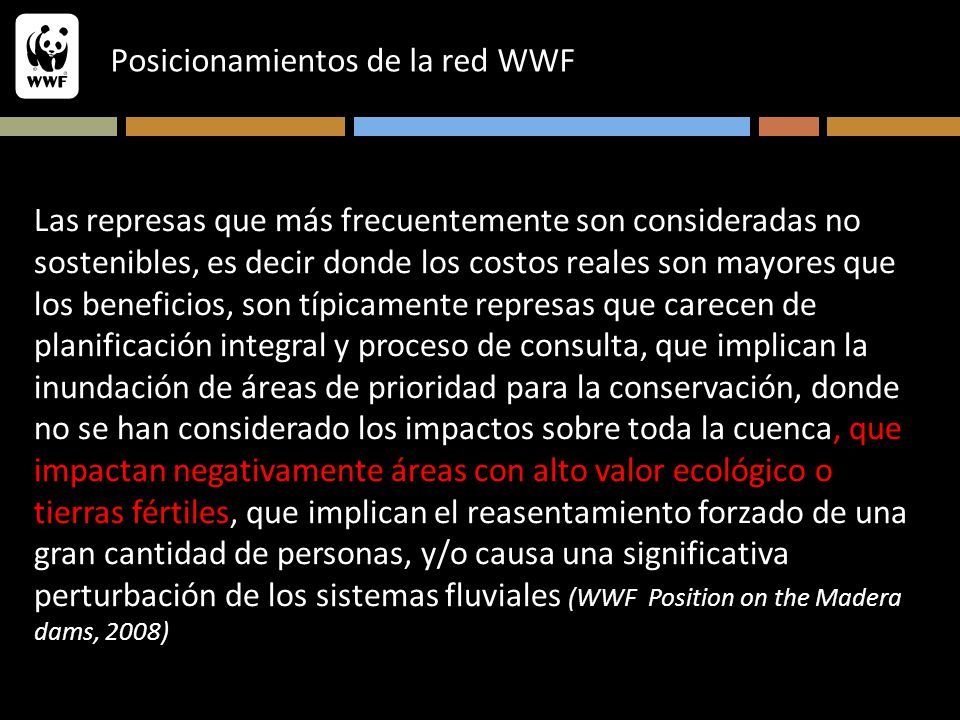 WWF

Posicionamientos de la red WWF

Las represas que más frecuentemente son consideradas no sostenibles, es decir donde los costos reales son mayores que los beneficios, son típicamente represas que carecen de planificación integral y proceso de consulta, que implican la inundación de áreas de prioridad para la conservación, donde no se han considerado los impactos sobre toda la cuenca, que impactan negativamente áreas con alto valor ecológico o tierras fértiles, que implican el reasentamiento forzado de una gran cantidad de personas, y/o causa una significativa perturbación de los sistemas fluviales (WWF Position on the Madera dams, 2008)